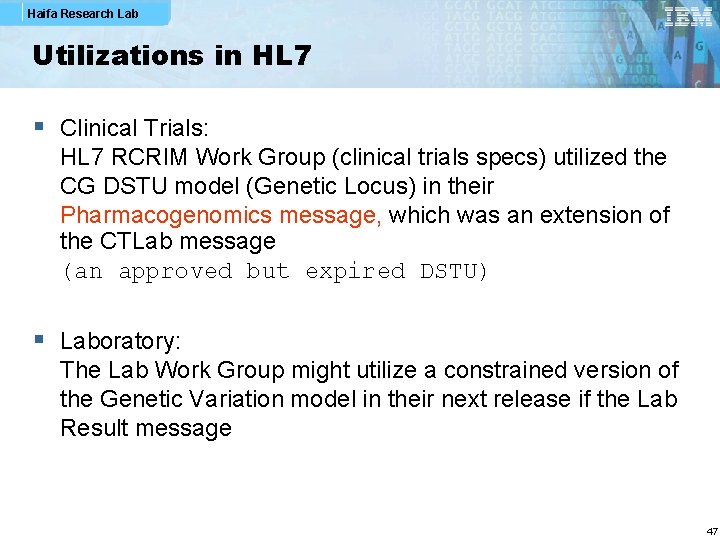 Haifa Research Lab

IBM

Utilizations in HL7

▪ Clinical Trials:
HL7 RCRIM Work Group (clinical trials specs) utilized the CG DSTU model (Genetic Locus) in their Pharmacogenomics message, which was an extension of the CTLab message
(an approved but expired DSTU)

▪ Laboratory:
The Lab Work Group might utilize a constrained version of the Genetic Variation model in their next release if the Lab Result message

47